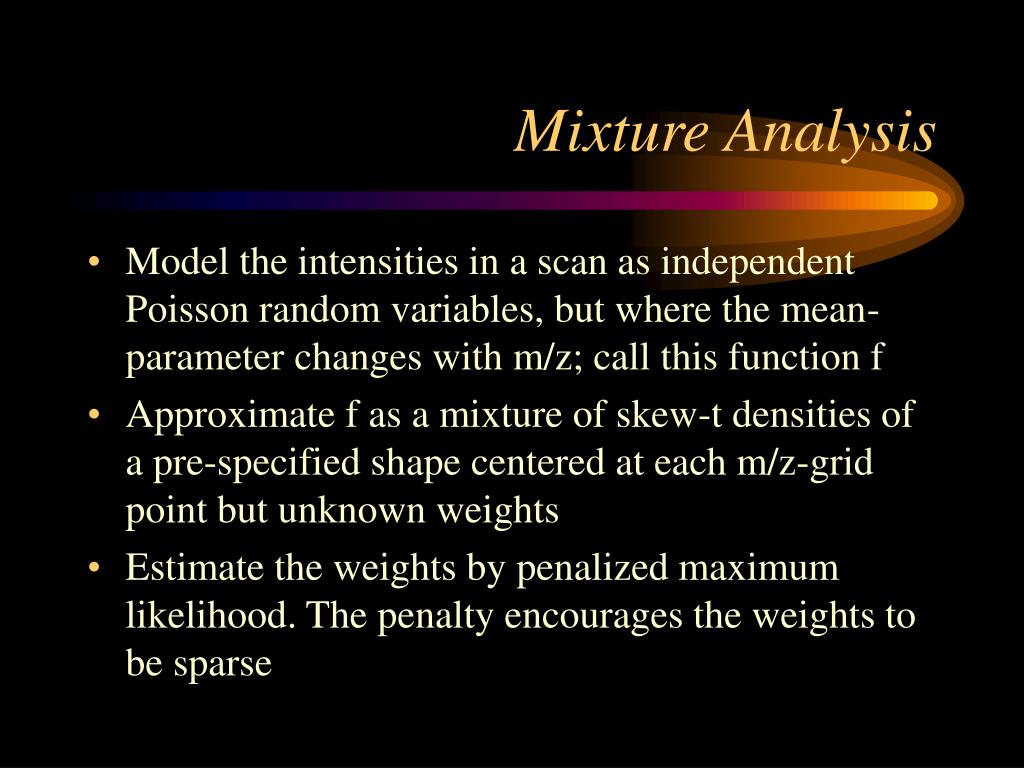 Mixture Analysis

• Model the intensities in a scan as independent Poisson random variables, but where the mean-parameter changes with m/z; call this function f

• Approximate f as a mixture of skew-t densities of a pre-specified shape centered at each m/z-grid point but unknown weights

• Estimate the weights by penalized maximum likelihood. The penalty encourages the weights to be sparse